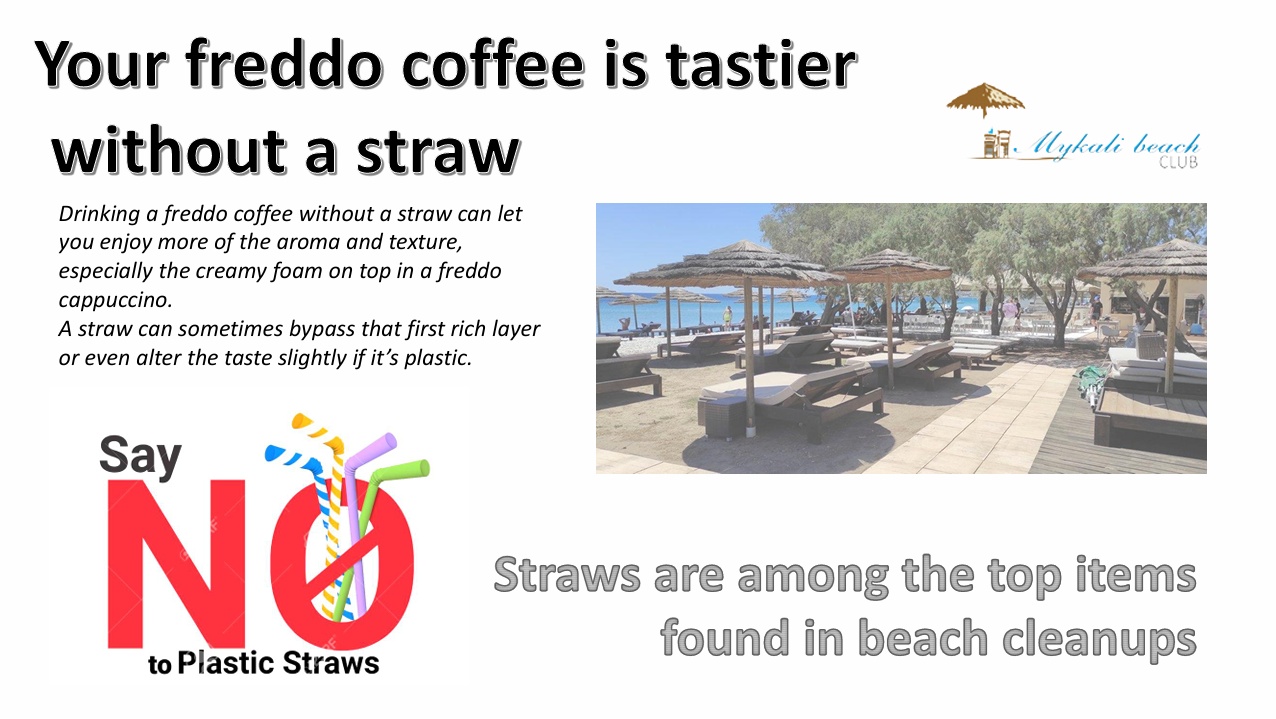 Your freddo coffee is tastier without a straw

Mykali beach CLUB

Drinking a freddo coffee without a straw can let you enjoy more of the aroma and texture, especially the creamy foam on top in a freddo cappuccino.
A straw can sometimes bypass that first rich layer or even alter the taste slightly if it's plastic.

Say NO to Plastic Straws

Straws are among the top items found in beach cleanups